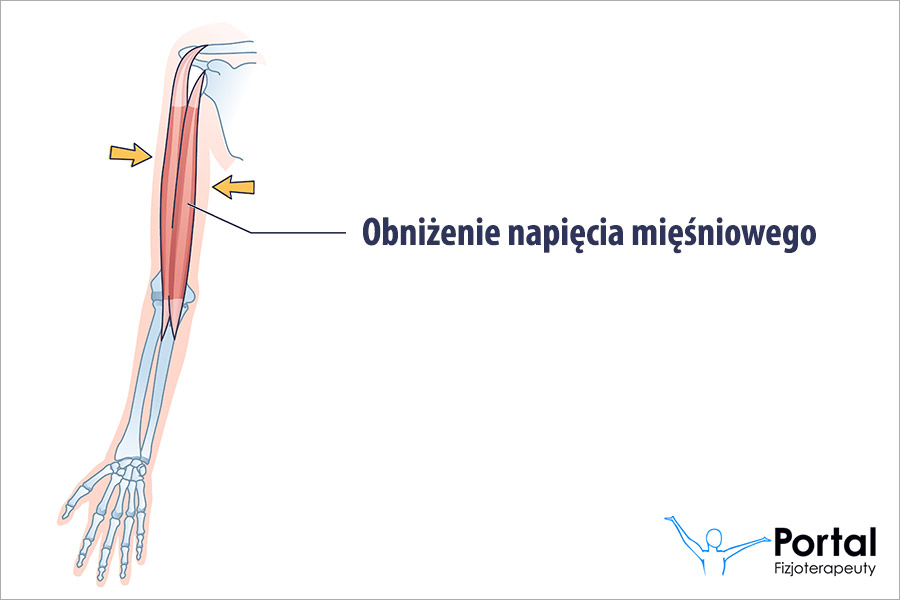 Obniżenie napięcia mięśniowego

Portal
Fizjoterapeuty